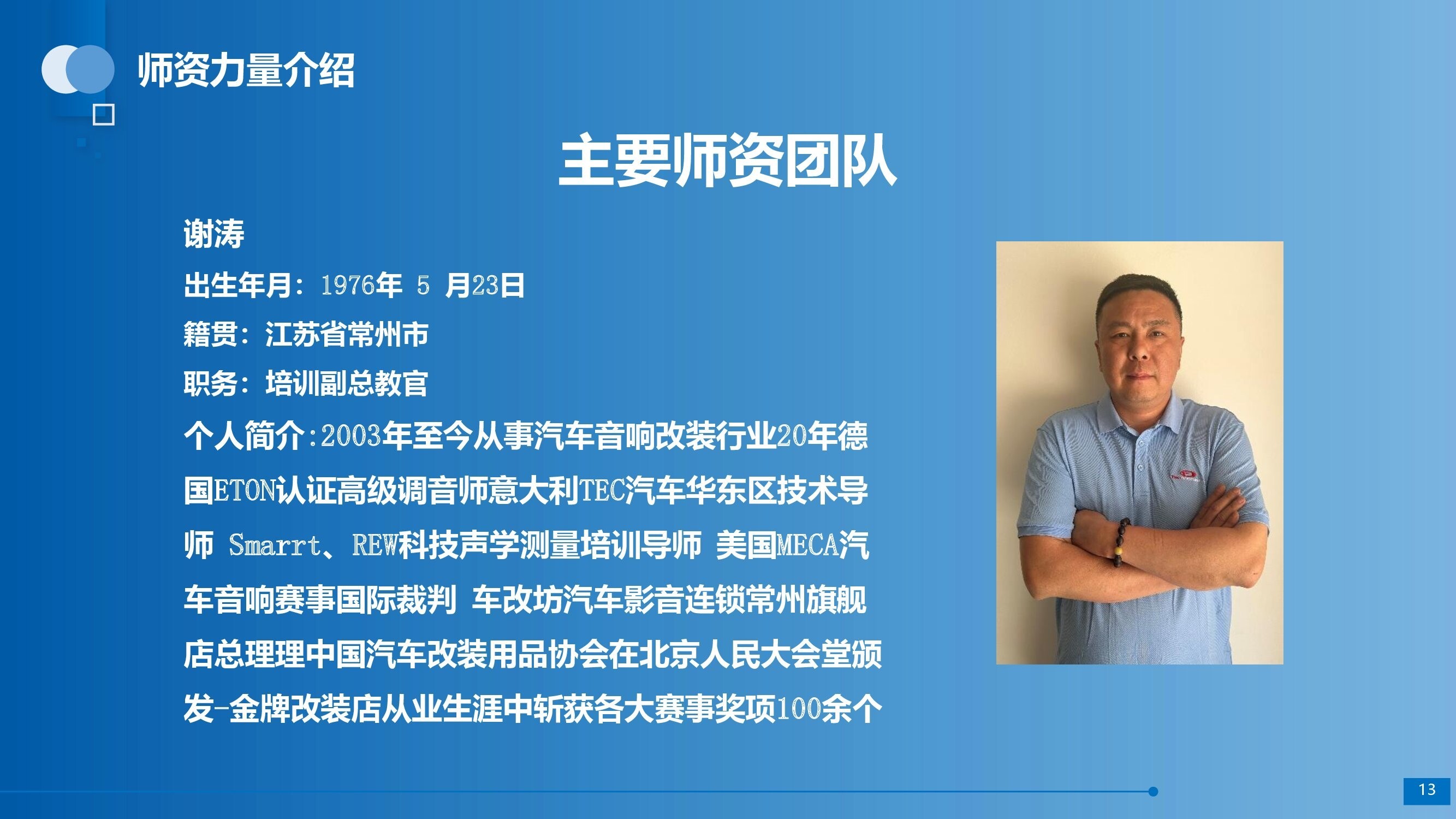 师资力量介绍

主要师资团队

谢涛

出生年月：1976年 5 月23日

籍贯：江苏省常州市

职务：培训副总教官

个人简介:2003年至今从事汽车音响改装行业20年德国ETON认证高级调音师意大利TEC汽车华东区技术导师 Smarrt、REW科技声学测量培训导师 美国MECA汽车音响赛事国际裁判 车改坊汽车影音连锁常州旗舰店总理理中国汽车改装用品协会在北京人民大会堂颁发-金牌改装店从业生涯中斩获各大赛事奖项100余个

13